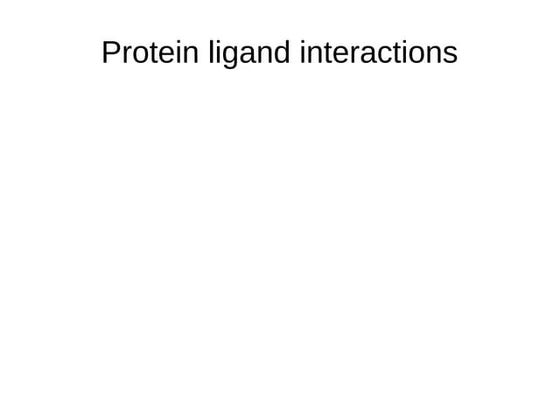 Protein ligand interactions